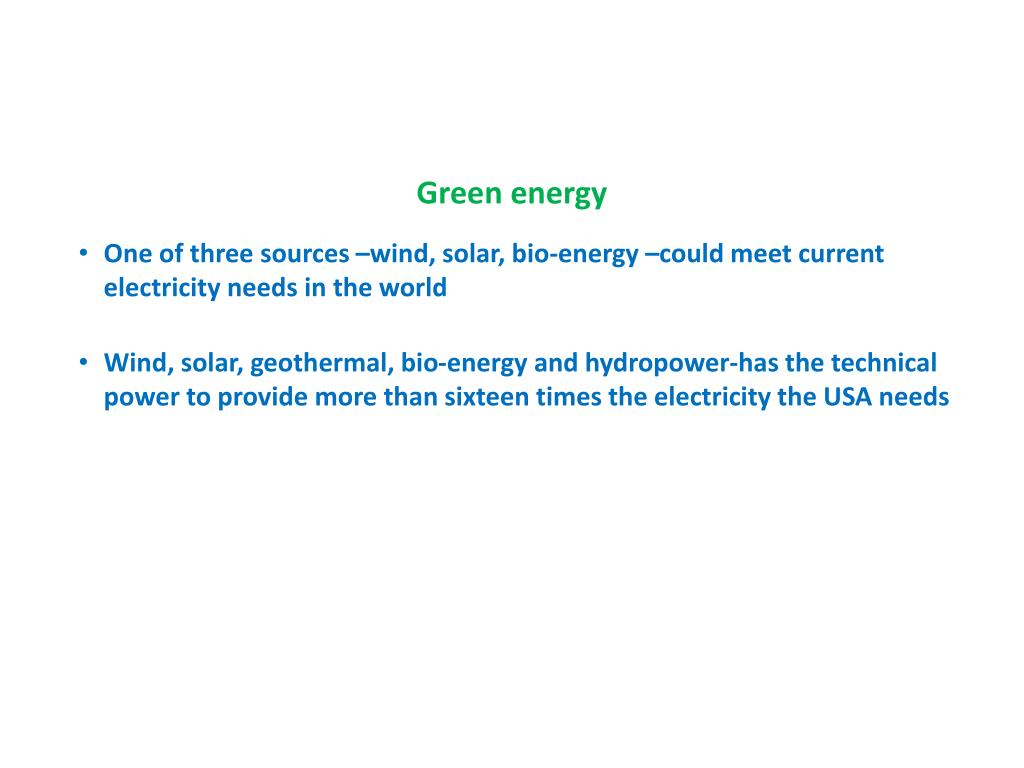 Green energy

• One of three sources –wind, solar, bio-energy –could meet current electricity needs in the world

• Wind, solar, geothermal, bio-energy and hydropower-has the technical power to provide more than sixteen times the electricity the USA needs